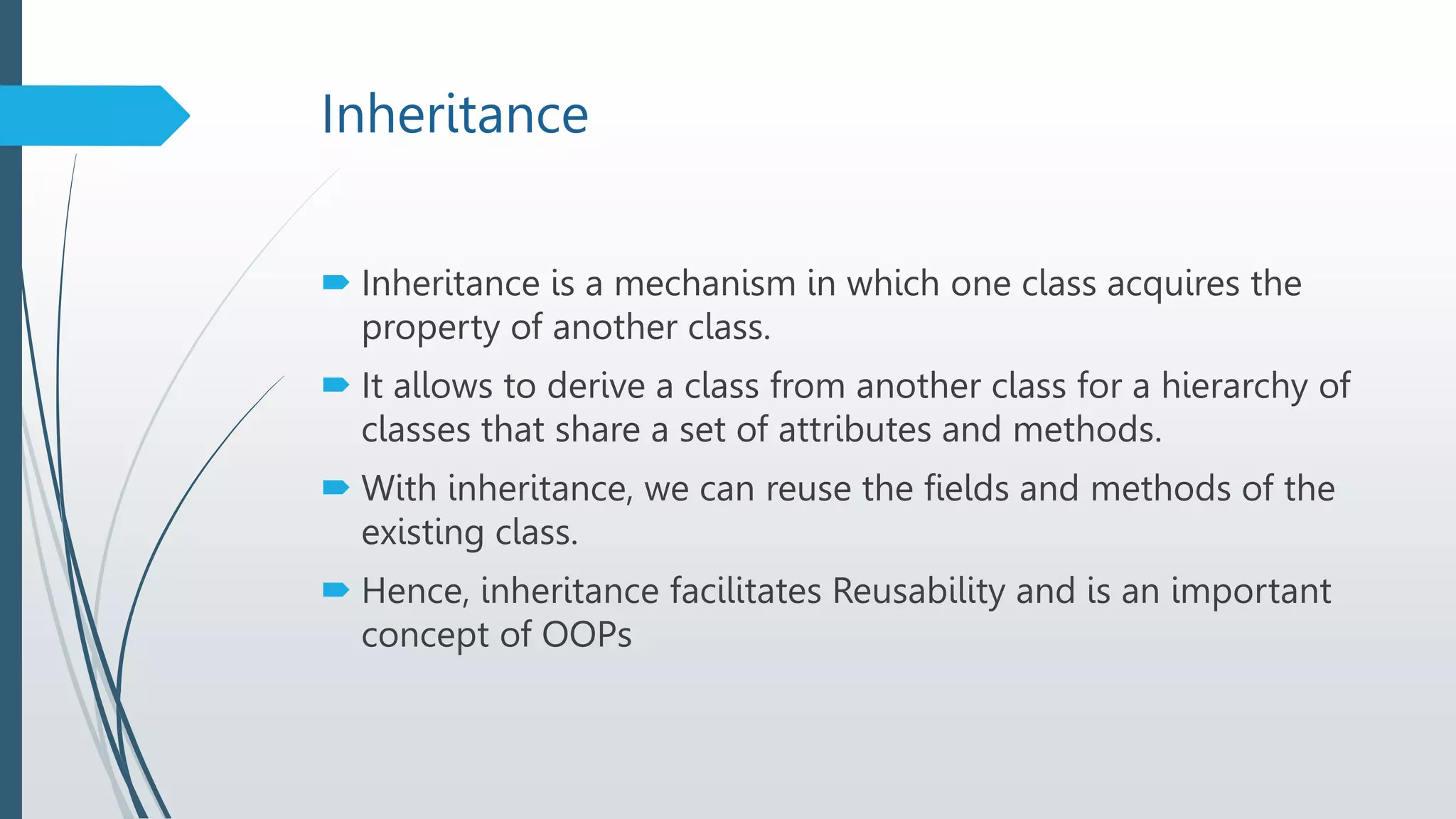 Inheritance

Inheritance is a mechanism in which one class acquires the property of another class.

It allows to derive a class from another class for a hierarchy of classes that share a set of attributes and methods.

With inheritance, we can reuse the fields and methods of the existing class.

Hence, inheritance facilitates Reusability and is an important concept of OOPs